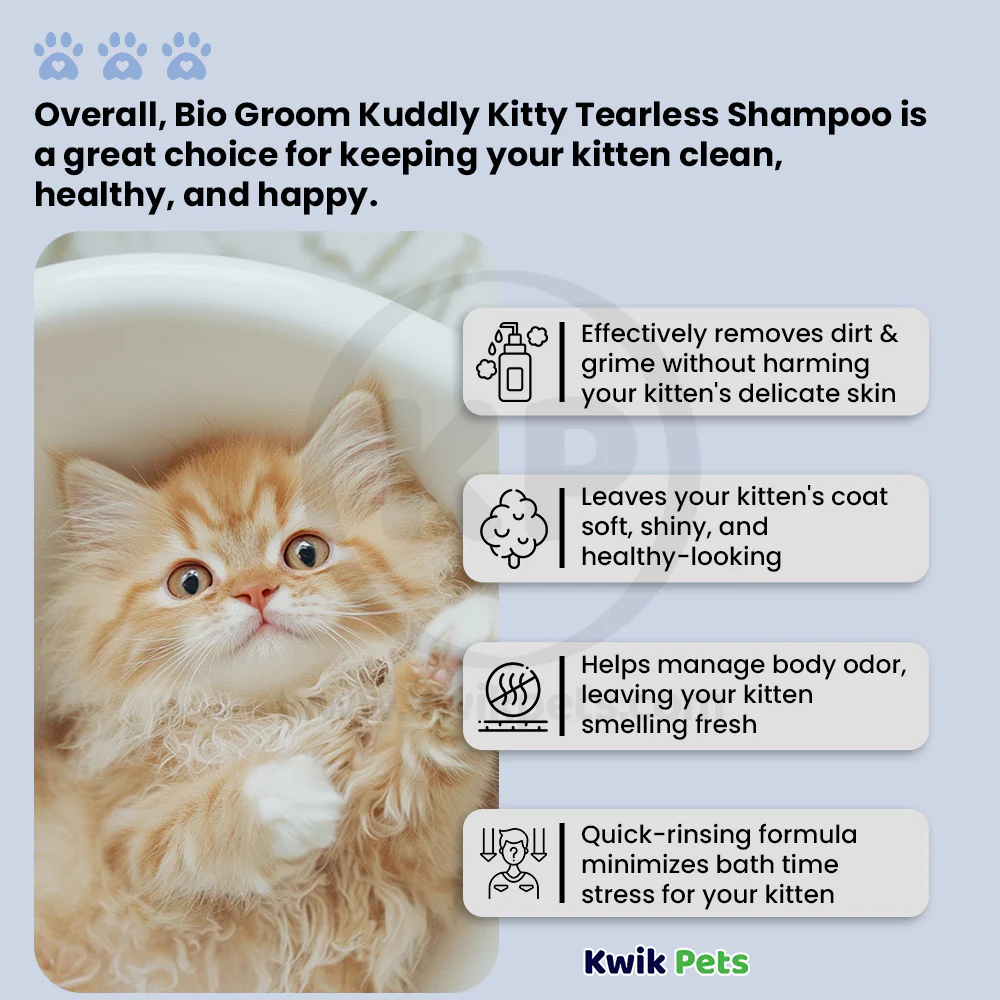 Overall, Bio Groom Kuddly Kitty Tearless Shampoo is a great choice for keeping your kitten clean, healthy, and happy.

Effectively removes dirt & grime without harming your kitten's delicate skin

Leaves your kitten's coat soft, shiny, and healthy-looking

Helps manage body odor, leaving your kitten smelling fresh

Quick-rinsing formula minimizes bath time stress for your kitten

Kwik Pets